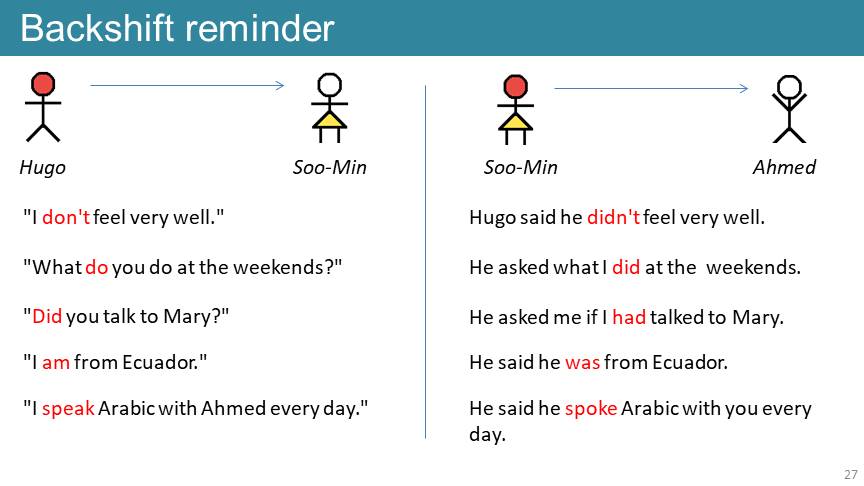 Backshift reminder

Hugo

Soo-Min

"I don't feel very well."

"What do you do at the weekends?"

"Did you talk to Mary?"

"I am from Ecuador."

"I speak Arabic with Ahmed every day."

Soo-Min

Ahmed

Hugo said he didn't feel very well.

He asked what I did at the weekends.

He asked me if I had talked to Mary.

He said he was from Ecuador.

He said he spoke Arabic with you every day.

27